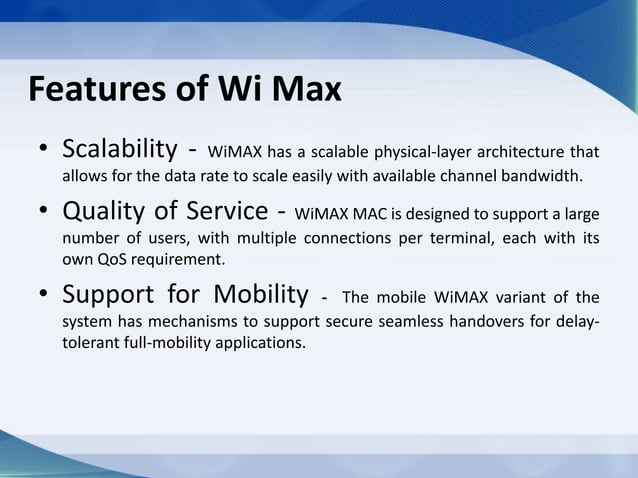 Features of Wi Max

• Scalability - WiMAX has a scalable physical-layer architecture that allows for the data rate to scale easily with available channel bandwidth.

• Quality of Service - WiMAX MAC is designed to support a large number of users, with multiple connections per terminal, each with its own QoS requirement.

• Support for Mobility - The mobile WiMAX variant of the system has mechanisms to support secure seamless handovers for delay-tolerant full-mobility applications.